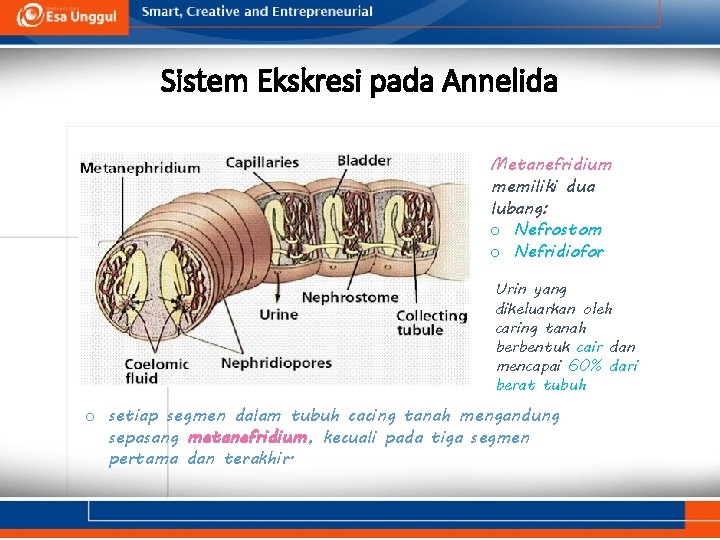 Esa Unggul

Smart, Creative and Entrepreneurial

Sistem Ekskresi pada Annelida

Metanephridium

Capillaries

Bladder

Nephrostome

Urine

Collecting tubule

Coelomic fluid

Nephridiopores

Metanefridium memiliki dua lubang:
o Nefrostom
o Nefridiofor

Urin yang dikeluarkan oleh caring tanah berbentuk cair dan mencapai 60% dari berat tubuh

o setiap segmen dalam tubuh cacing tanah mengandung sepasang metanefridium, kecuali pada tiga segmen pertama dan terakhir.